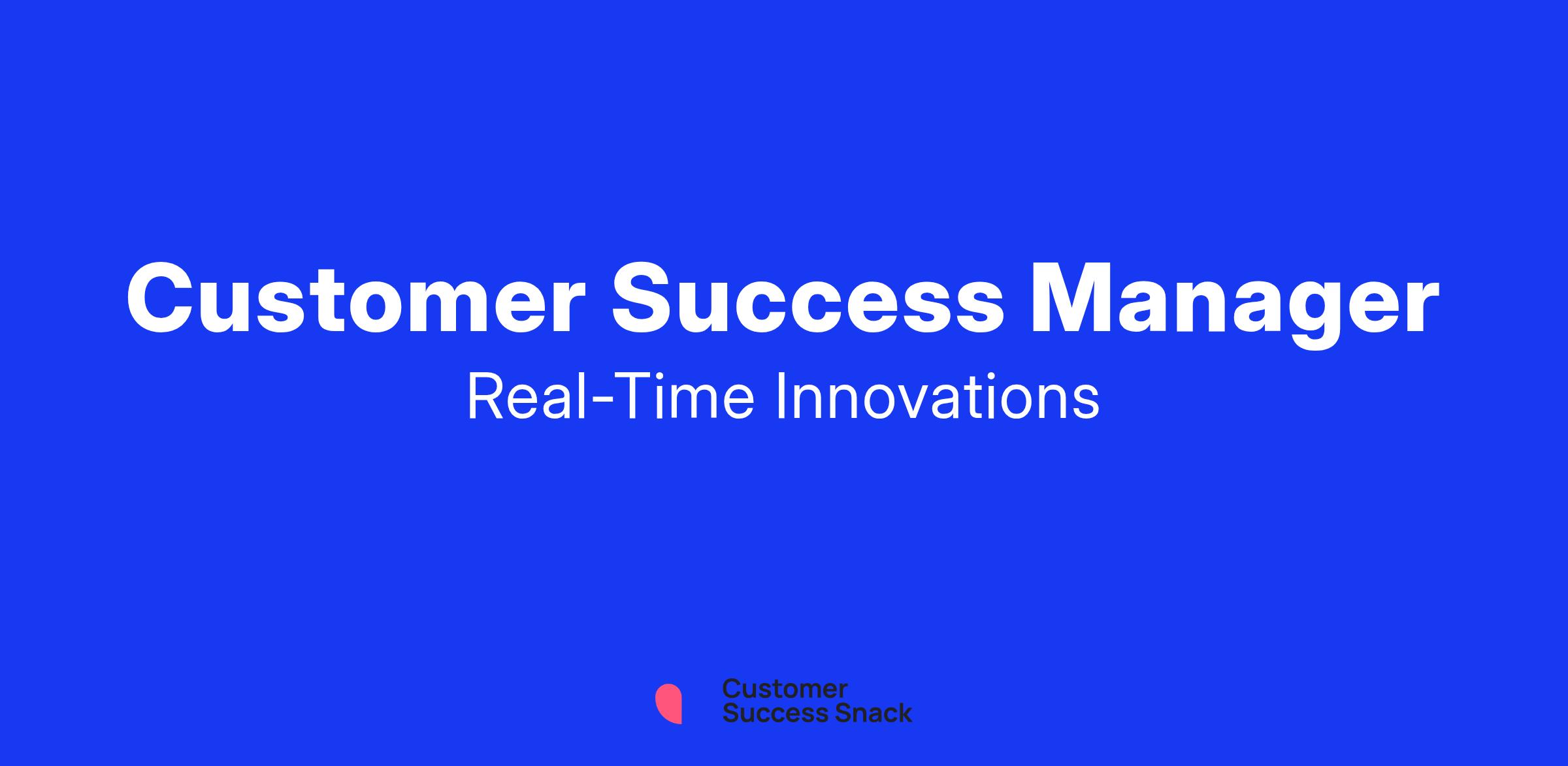 Customer Success Manager
Real-Time Innovations

Customer
Success Snack